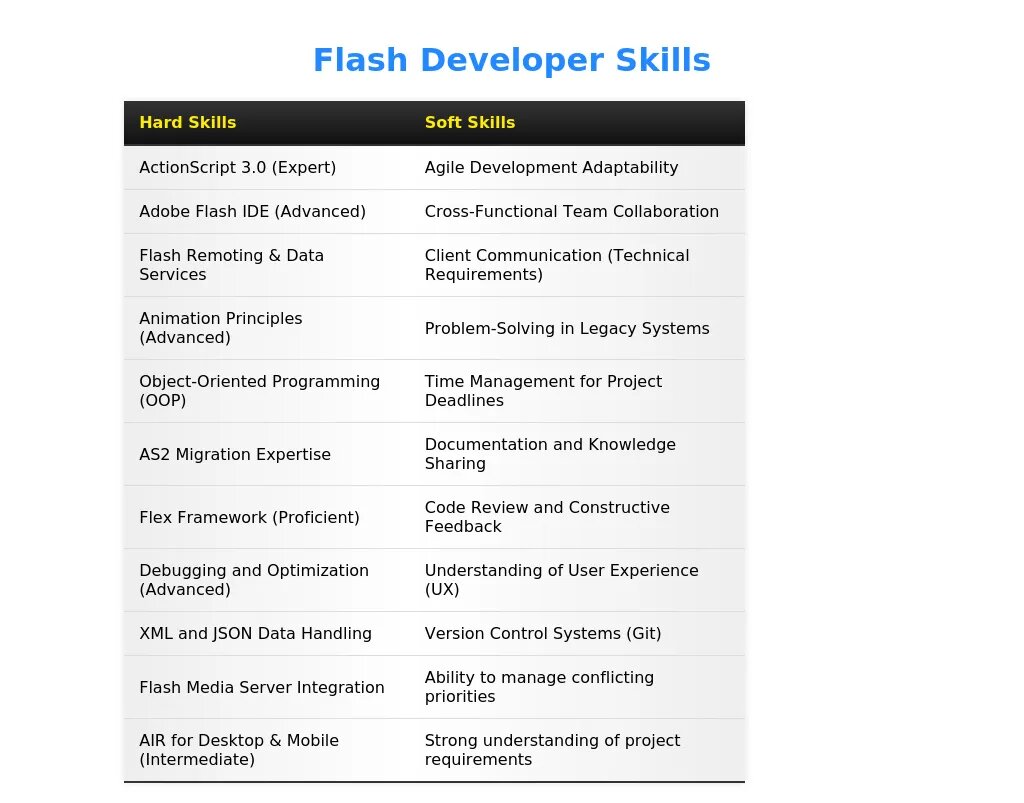 Flash Developer Skills

| Hard Skills | Soft Skills |
|---|---|
| ActionScript 3.0 (Expert) | Agile Development Adaptability |
| Adobe Flash IDE (Advanced) | Cross-Functional Team Collaboration |
| Flash Remoting & Data Services | Client Communication (Technical Requirements) |
| Animation Principles (Advanced) | Problem-Solving in Legacy Systems |
| Object-Oriented Programming (OOP) | Time Management for Project Deadlines |
| AS2 Migration Expertise | Documentation and Knowledge Sharing |
| Flex Framework (Proficient) | Code Review and Constructive Feedback |
| Debugging and Optimization (Advanced) | Understanding of User Experience (UX) |
| XML and JSON Data Handling | Version Control Systems (Git) |
| Flash Media Server Integration | Ability to manage conflicting priorities |
| AIR for Desktop & Mobile (Intermediate) | Strong understanding of project requirements |